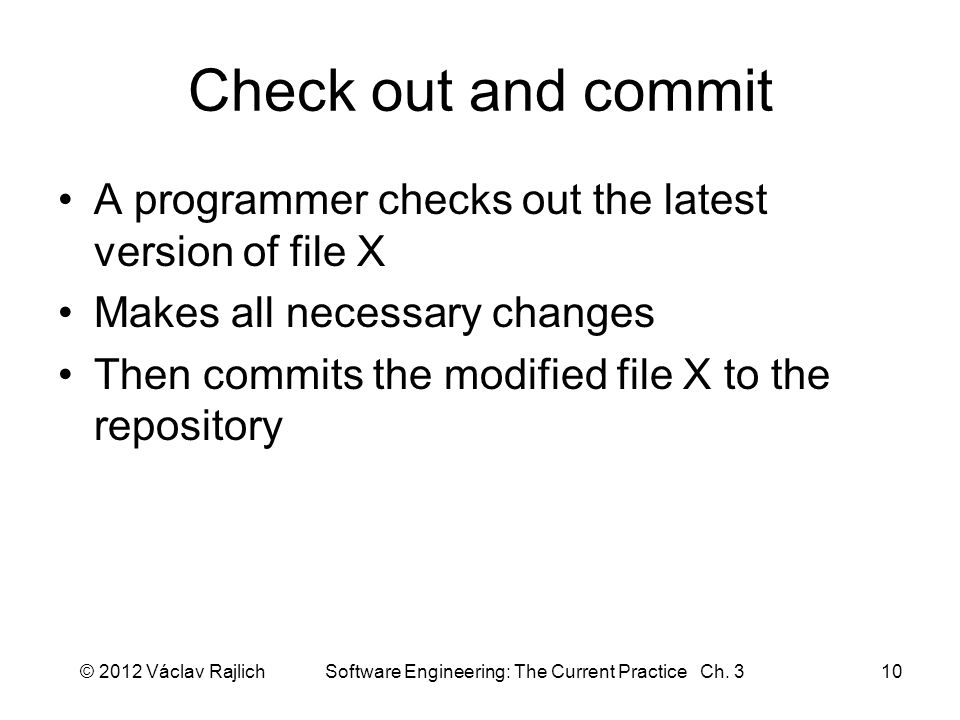 Check out and commit

• A programmer checks out the latest version of file X
• Makes all necessary changes
• Then commits the modified file X to the repository

© 2012 Václav Rajlich Software Engineering: The Current Practice Ch. 3 10